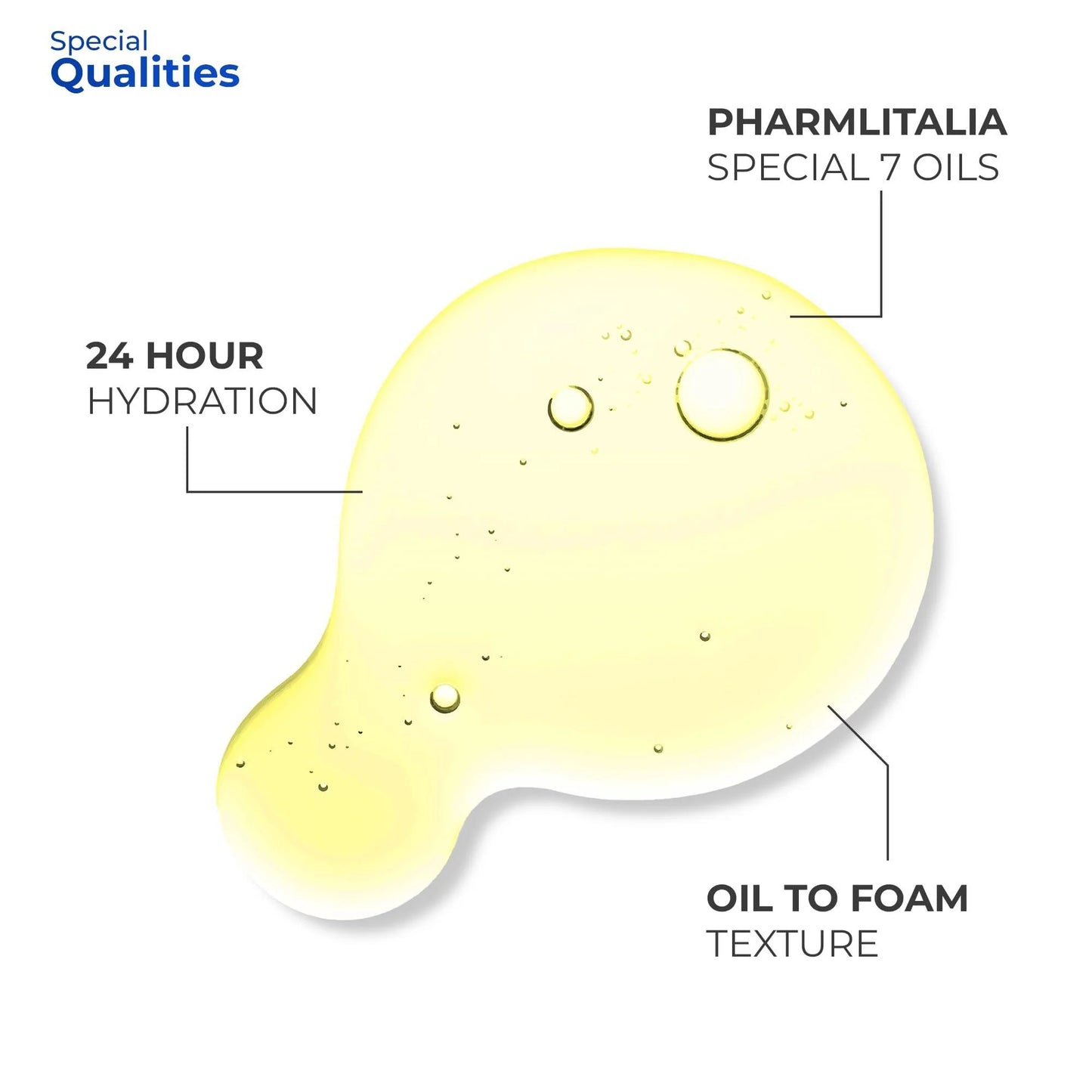 Special
Qualities

PHARMLITALIA
SPECIAL 7 OILS

24 HOUR
HYDRATION

OIL TO FOAM
TEXTURE